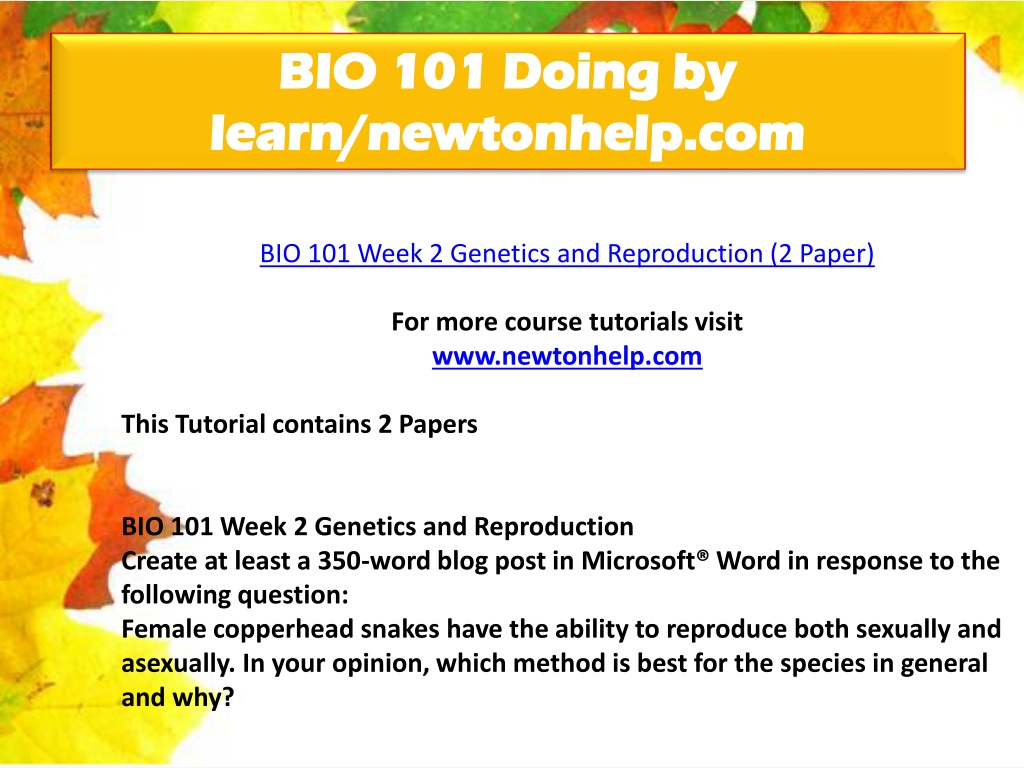 BIO 101 Doing by learn/newtonhelp.com

BIO 101 Week 2 Genetics and Reproduction (2 Paper)

For more course tutorials visit
www.newtonhelp.com

This Tutorial contains 2 Papers

BIO 101 Week 2 Genetics and Reproduction
Create at least a 350-word blog post in Microsoft® Word in response to the following question:
Female copperhead snakes have the ability to reproduce both sexually and asexually. In your opinion, which method is best for the species in general and why?